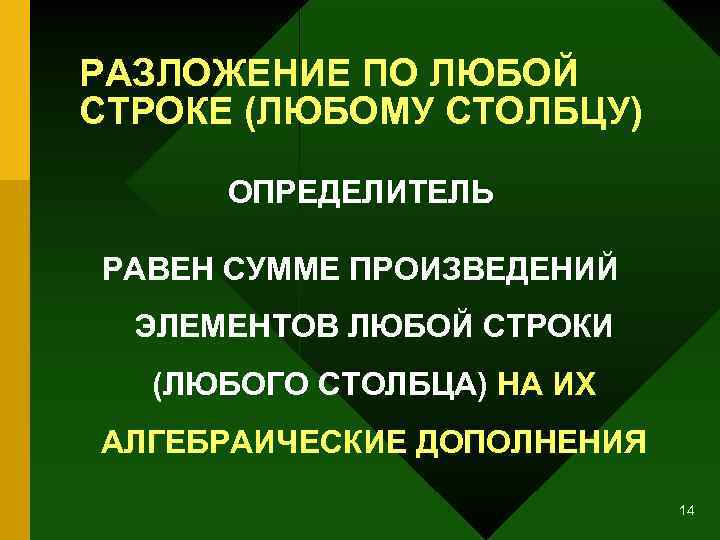 РАЗЛОЖЕНИЕ ПО ЛЮБОЙ СТРОКЕ (ЛЮБОМУ СТОЛБЦУ)

ОПРЕДЕЛИТЕЛЬ

РАВЕН СУММЕ ПРОИЗВЕДЕНИЙ ЭЛЕМЕНТОВ ЛЮБОЙ СТРОКИ (ЛЮБОГО СТОЛБЦА) НА ИХ АЛГЕБРАИЧЕСКИЕ ДОПОЛНЕНИЯ

14